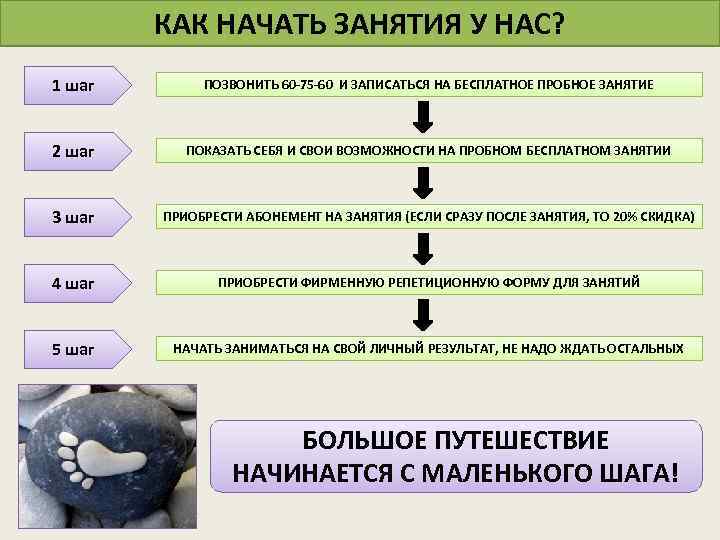 КАК НАЧАТЬ ЗАНЯТИЯ У НАС?

1 шаг
ПОЗВОНИТЬ 60-75-60 И ЗАПИСАТЬСЯ НА БЕСПЛАТНОЕ ПРОБНОЕ ЗАНЯТИЕ

2 шаг
ПОКАЗАТЬ СЕБЯ И СВОИ ВОЗМОЖНОСТИ НА ПРОБНОМ БЕСПЛАТНОМ ЗАНЯТИИ

3 шаг
ПРИОБРЕСТИ АБОНЕМЕНТ НА ЗАНЯТИЯ (ЕСЛИ СРАЗУ ПОСЛЕ ЗАНЯТИЯ, ТО 20% СКИДКА)

4 шаг
ПРИОБРЕСТИ ФИРМЕННУЮ РЕПЕТИЦИОННУЮ ФОРМУ ДЛЯ ЗАНЯТИЙ

5 шаг
НАЧАТЬ ЗАНИМАТЬСЯ НА СВОЙ ЛИЧНЫЙ РЕЗУЛЬТАТ, НЕ НАДО ЖДАТЬ ОСТАЛЬНЫХ

БОЛЬШОЕ ПУТЕШЕСТВИЕ НАЧИНАЕТСЯ С МАЛЕНЬКОГО ШАГА!